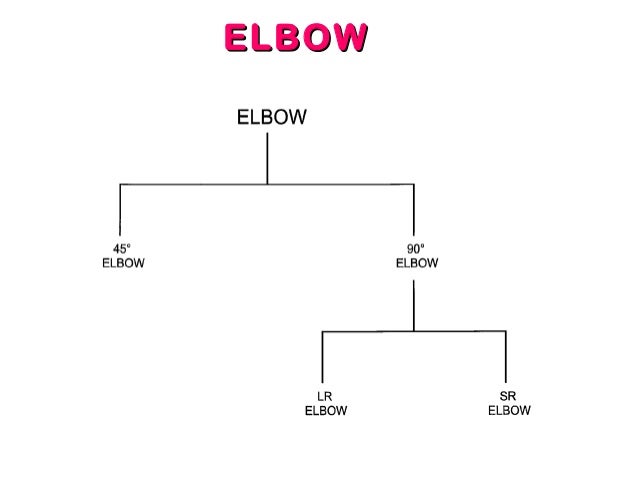 ELBOW

ELBOW

45°
ELBOW

90°
ELBOW

LR
ELBOW

SR
ELBOW